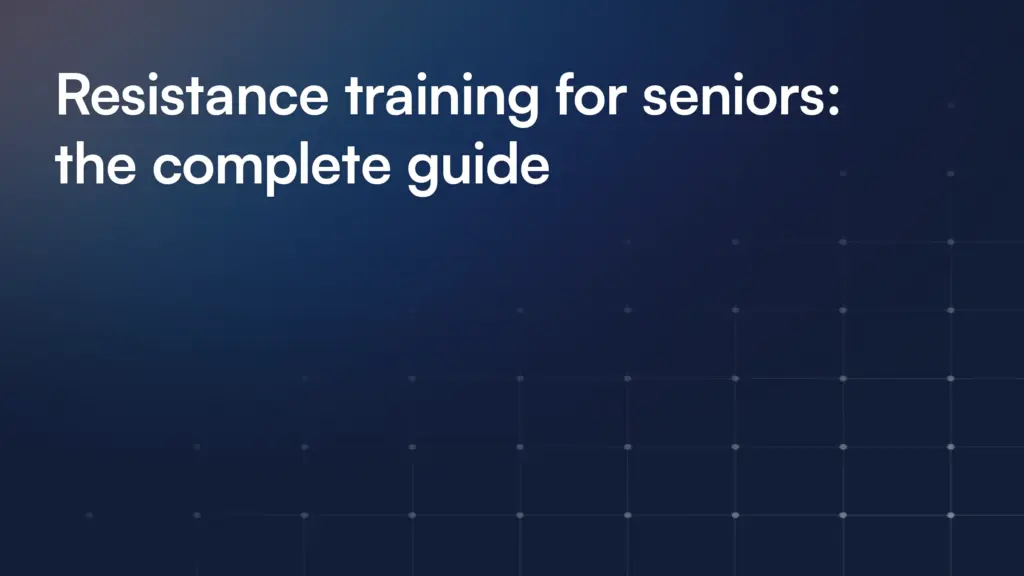 Resistance training for seniors: the complete guide